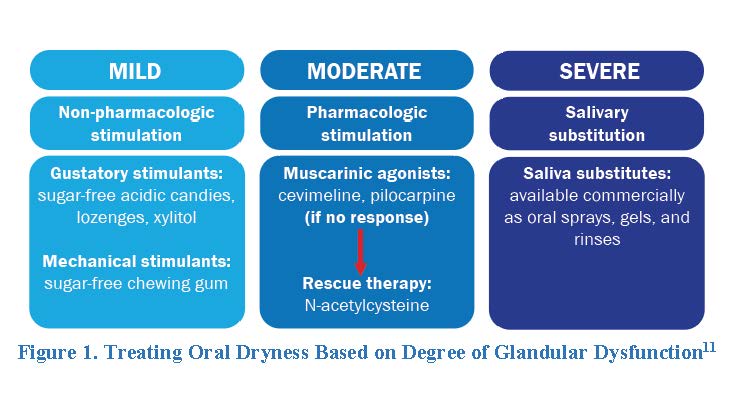 MILD

Non-pharmacologic stimulation

Gustatory stimulants: sugar-free acidic candies, lozenges, xylitol

Mechanical stimulants: sugar-free chewing gum

MODERATE

Pharmacologic stimulation

Muscarinic agonists: cevimeline, pilocarpine (if no response)

Rescue therapy: N-acetylcysteine

SEVERE

Salivary substitution

Saliva substitutes: available commercially as oral sprays, gels, and rinses

Figure 1. Treating Oral Dryness Based on Degree of Glandular Dysfunction$^{11}$